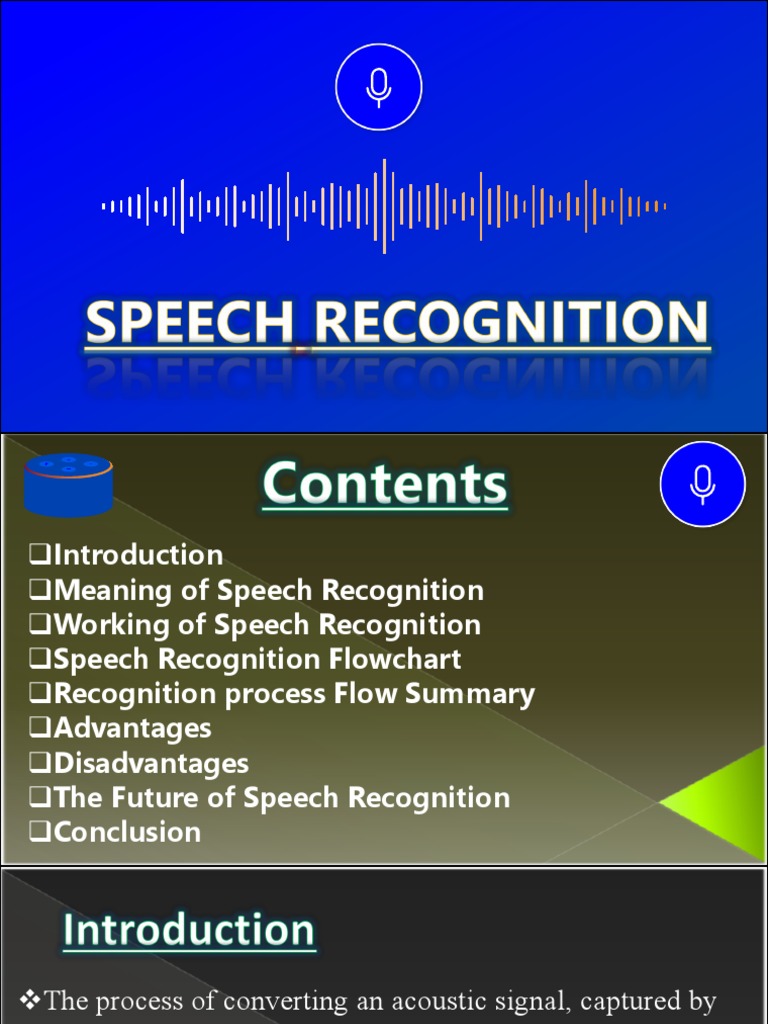 SPEECH RECOGNITION

Contents

❑Introduction
❑Meaning of Speech Recognition
❑Working of Speech Recognition
❑Speech Recognition Flowchart
❑Recognition process Flow Summary
❑Advantages
❑Disadvantages
❑The Future of Speech Recognition
❑Conclusion

Introduction

❖The process of converting an acoustic signal, captured by